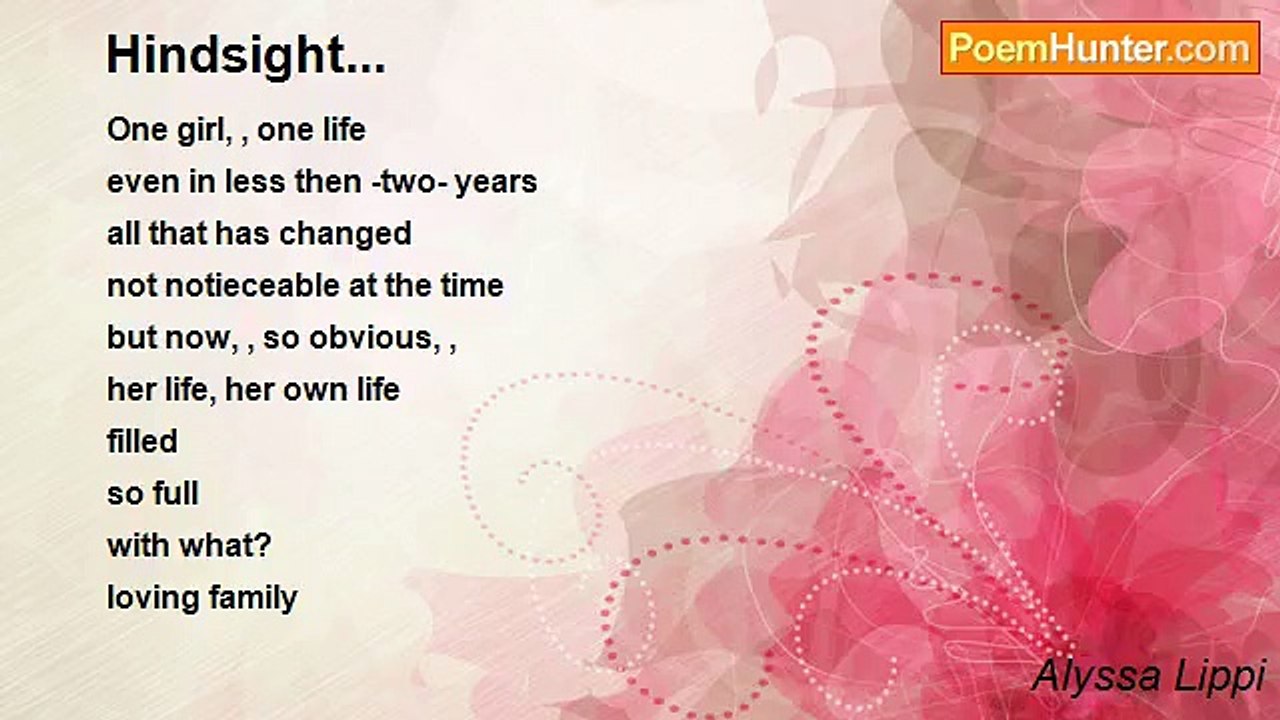 Hindsight...

PoemHunter.com

One girl, , one life
even in less then -two- years
all that has changed
not notieceable at the time
but now, , so obvious, ,
her life, her own life
filled
so full
with what?
loving family

Alyssa Lippi